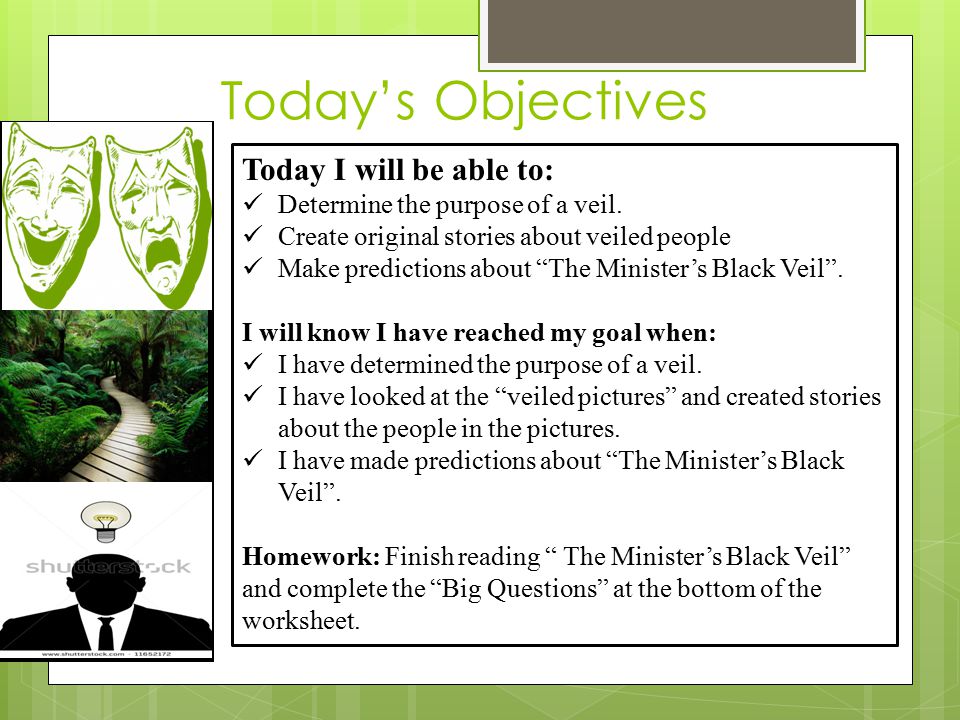 Today's Objectives

Today I will be able to:
✓ Determine the purpose of a veil.
✓ Create original stories about veiled people
✓ Make predictions about "The Minister's Black Veil".

I will know I have reached my goal when:
✓ I have determined the purpose of a veil.
✓ I have looked at the "veiled pictures" and created stories about the people in the pictures.
✓ I have made predictions about "The Minister's Black Veil".

Homework: Finish reading " The Minister's Black Veil" and complete the "Big Questions" at the bottom of the worksheet.

shutterstock

www.shutterstock.com · 11652172